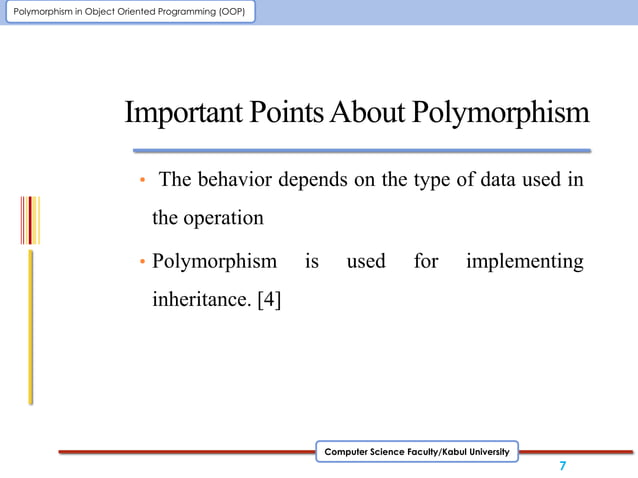 Polymorphism in Object Oriented Programming (OOP)

Important Points About Polymorphism

• The behavior depends on the type of data used in the operation

• Polymorphism is used for implementing inheritance. [4]

Computer Science Faculty/Kabul University

7